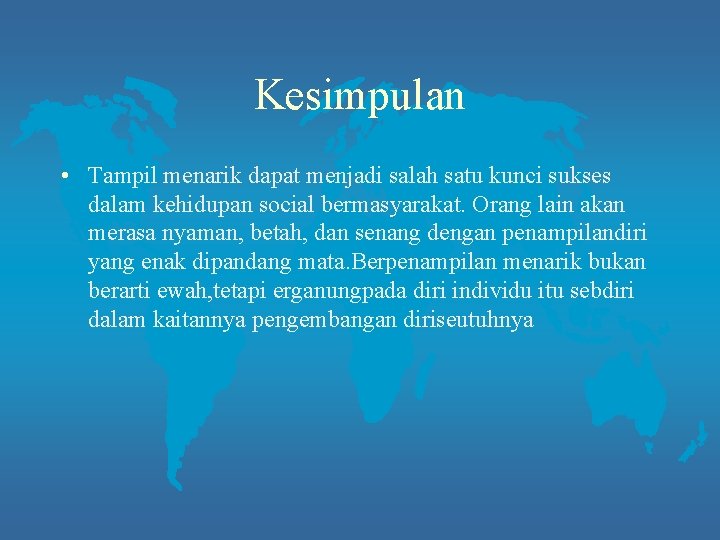 Kesimpulan

• Tampil menarik dapat menjadi salah satu kunci sukses dalam kehidupan social bermasyarakat. Orang lain akan merasa nyaman, betah, dan senang dengan penampilandiri yang enak dipandang mata.Berpenampilan menarik bukan berarti ewah,tetapi erganungpada diri individu itu sebdiri dalam kaitannya pengembangan diriseutuhnya